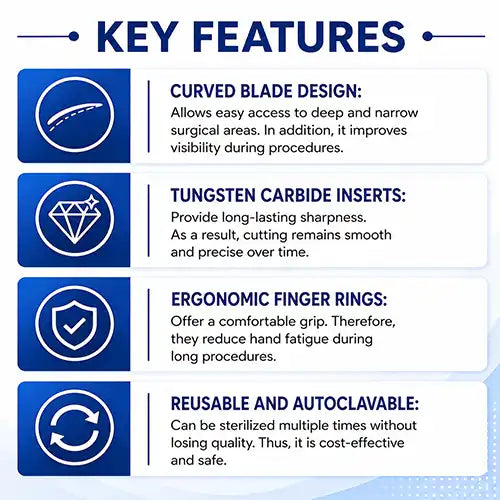 KEY FEATURES

CURVED BLADE DESIGN:
Allows easy access to deep and narrow surgical areas. In addition, it improves visibility during procedures.

TUNGSTEN CARBIDE INSERTS:
Provide long-lasting sharpness. As a result, cutting remains smooth and precise over time.

ERGONOMIC FINGER RINGS:
Offer a comfortable grip. Therefore, they reduce hand fatigue during long procedures.

REUSABLE AND AUTOCLAVABLE:
Can be sterilized multiple times without losing quality. Thus, it is cost-effective and safe.